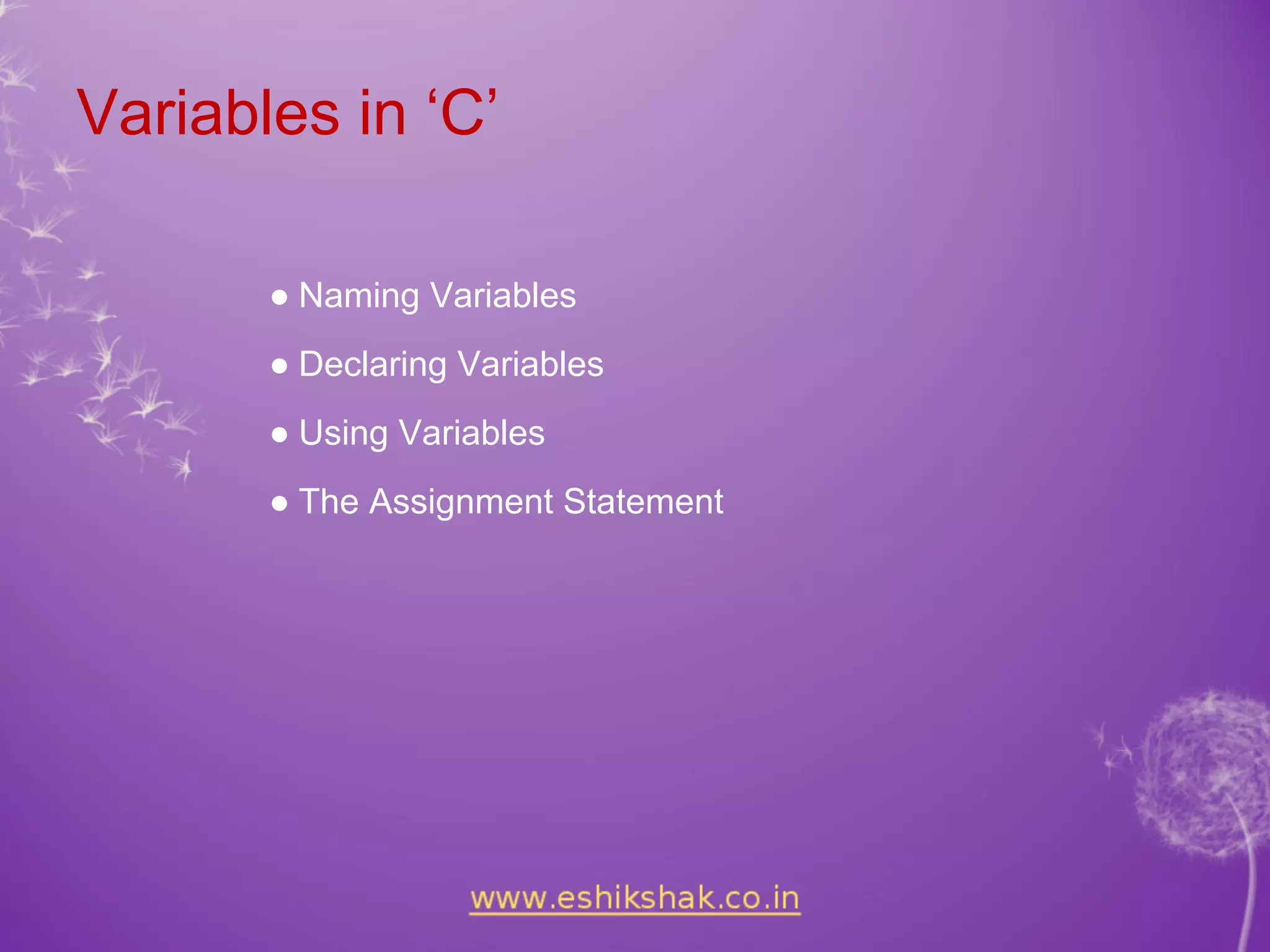 Variables in ‘C’

● Naming Variables
● Declaring Variables
● Using Variables
● The Assignment Statement

www.eshikshak.co.in